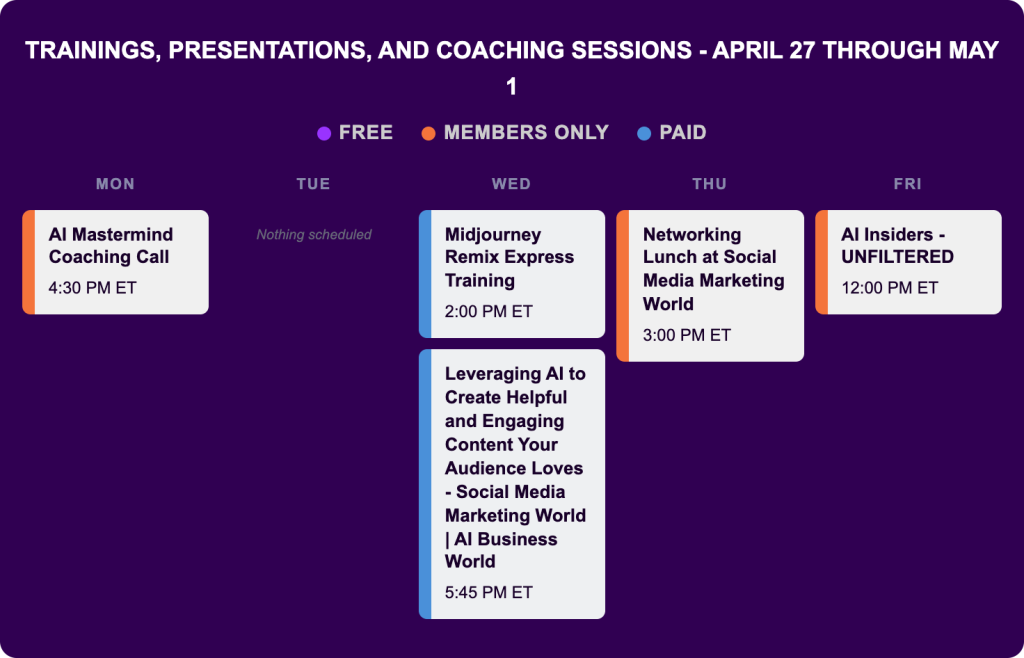 TRAININGS, PRESENTATIONS, AND COACHING SESSIONS - APRIL 27 THROUGH MAY 1

FREE MEMBERS ONLY PAID

MON

AI Mastermind Coaching Call
4:30 PM ET

TUE

Nothing scheduled

WED

Midjourney Remix Express Training
2:00 PM ET

Leveraging AI to Create Helpful and Engaging Content Your Audience Loves - Social Media Marketing World | AI Business World
5:45 PM ET

THU

Networking Lunch at Social Media Marketing World
3:00 PM ET

FRI

AI Insiders - UNFILTERED
12:00 PM ET